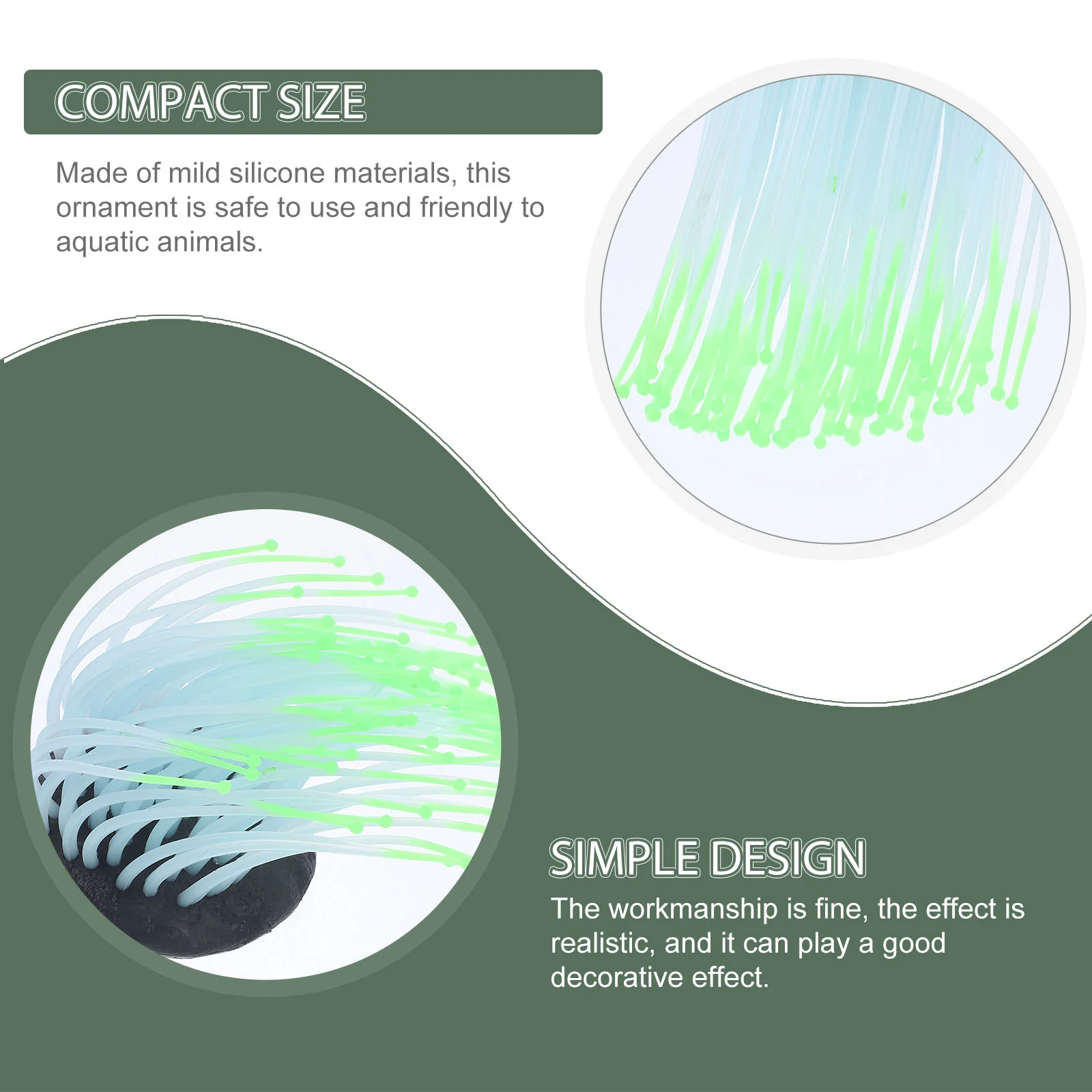 COMPACT SIZE

Made of mild silicone materials, this ornament is safe to use and friendly to aquatic animals.

SIMPLE DESIGN

The workmanship is fine, the effect is realistic, and it can play a good decorative effect.